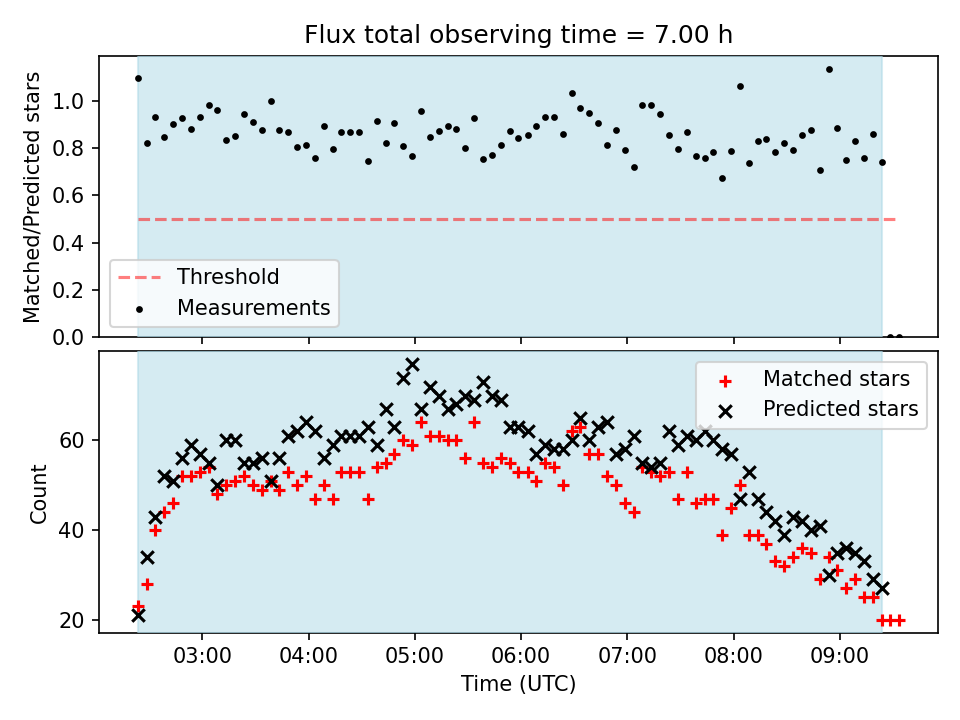 Flux total observing time = 7.00 h

Matched/Predicted stars

1.0
0.8
0.6
0.4
0.2
0.0

Threshold
Measurements

Count

60
40
20

Matched stars
Predicted stars

03:00
04:00
05:00
06:00
07:00
08:00
09:00

Time (UTC)